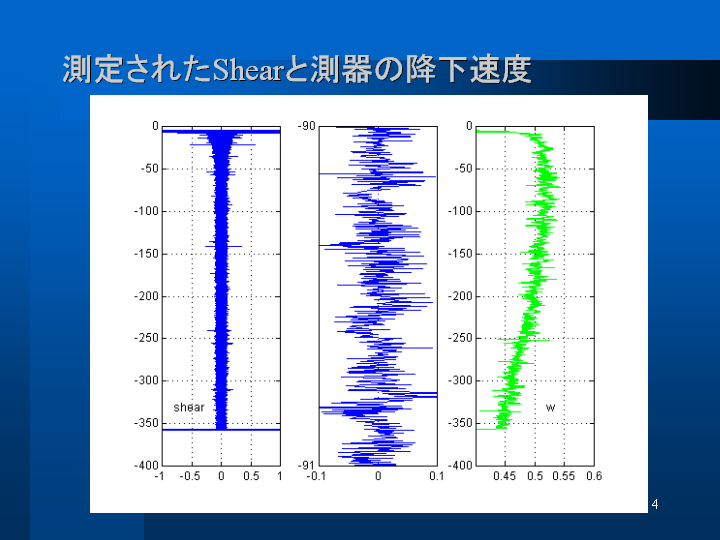 測定されたShearと測器の降下速度

0
-50
-100
-150
-200
-250
-300
-350
-400
shear
-1 -0.5 0 0.5 1

-90
-91
-0.1 0 0.1

0
-50
-100
-150
-200
-250
-300
-350
-400
w
0.45 0.5 0.55 0.6

4